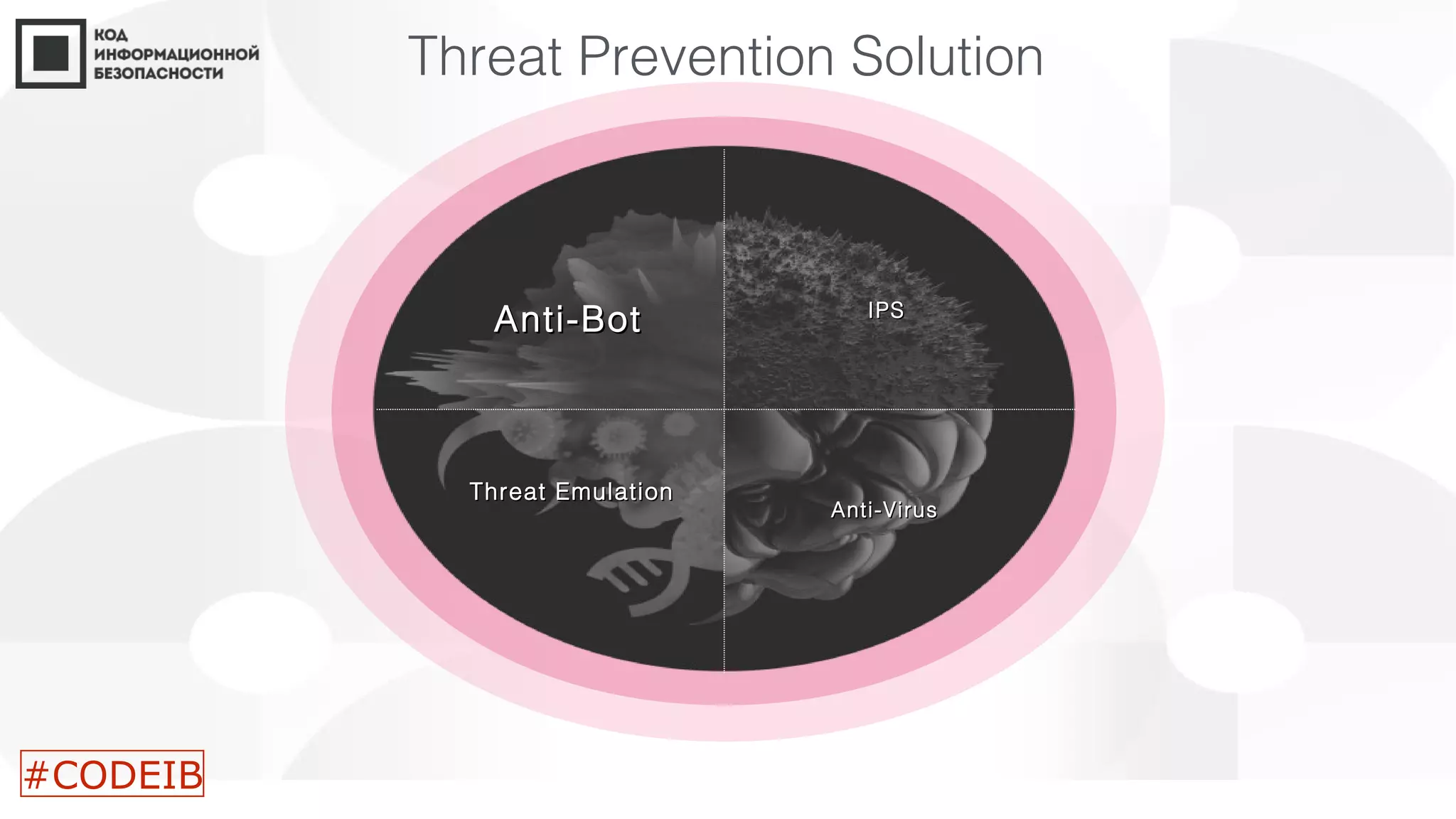 КОД
ИНФОРМАЦИОННОЙ
БЕЗОПАСНОСТИ

Threat Prevention Solution

Anti-Bot

IPS

Threat Emulation

Anti-Virus

#CODEIB